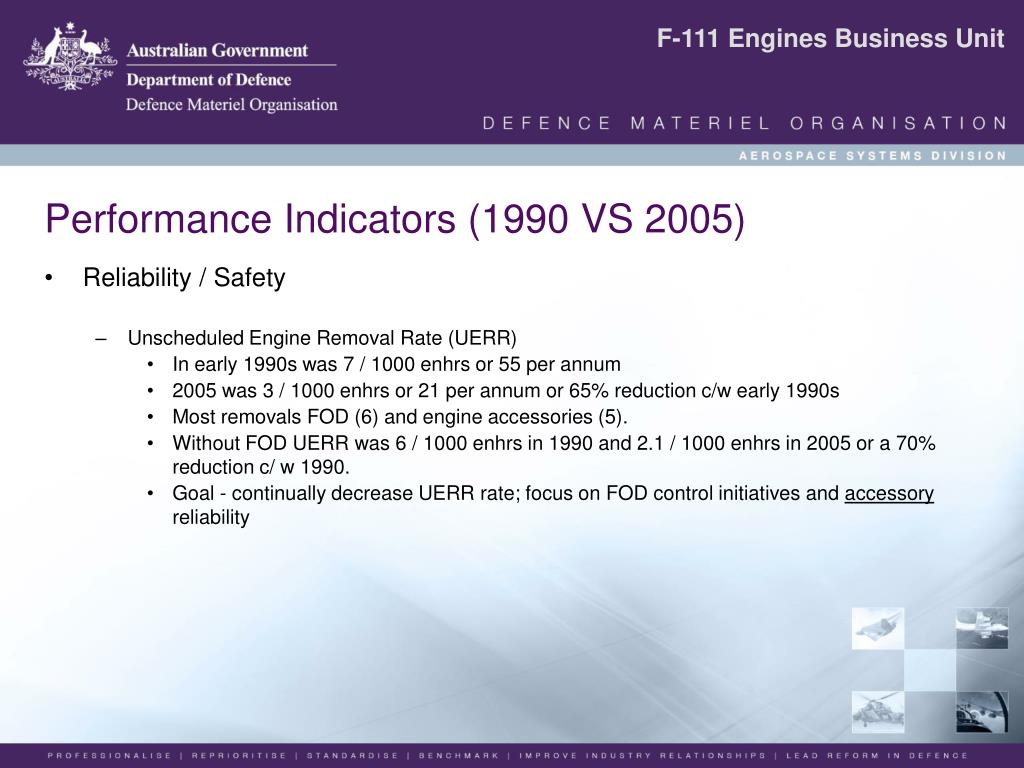 Australian Government
Department of Defence
Defence Materiel Organisation

F-111 Engines Business Unit

DEFENCE MATERIEL ORGANISATION

AEROSPACE SYSTEMS DIVISION

Performance Indicators (1990 VS 2005)

• Reliability / Safety

– Unscheduled Engine Removal Rate (UERR)
• In early 1990s was 7 / 1000 enhrs or 55 per annum
• 2005 was 3 / 1000 enhrs or 21 per annum or 65% reduction c/w early 1990s
• Most removals FOD (6) and engine accessories (5).
• Without FOD UERR was 6 / 1000 enhrs in 1990 and 2.1 / 1000 enhrs in 2005 or a 70% reduction c/ w 1990.
• Goal - continually decrease UERR rate; focus on FOD control initiatives and accessory reliability

PROFESSIONALISE | REPRIORITISE | STANDARDISE | BENCHMARK | IMPROVE INDUSTRY RELATIONSHIPS | LEAD REFORM IN DEFENCE